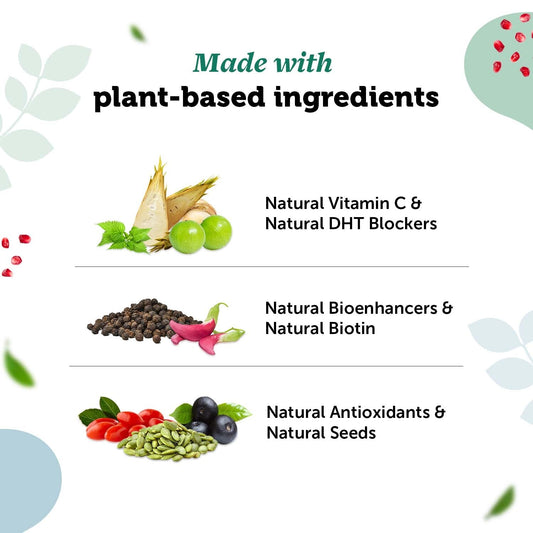 Made with
plant-based ingredients

Natural Vitamin C &
Natural DHT Blockers

Natural Bioenhancers &
Natural Biotin

Natural Antioxidants &
Natural Seeds